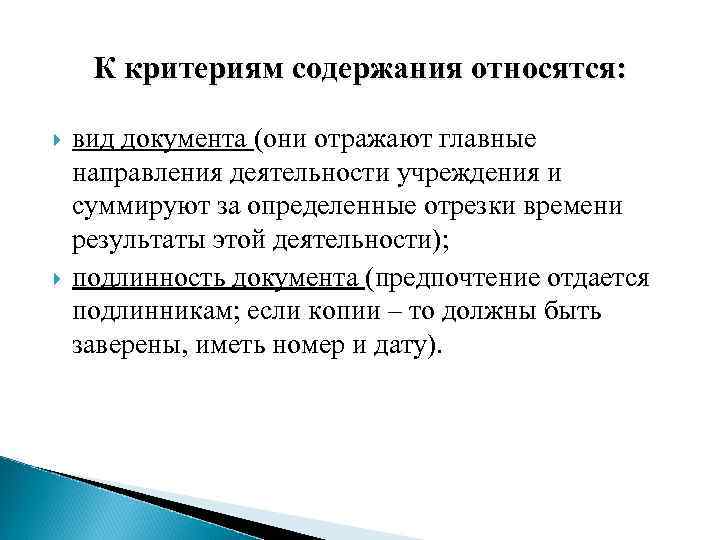 К критериям содержания относятся:

вид документа (они отражают главные направления деятельности учреждения и суммируют за определенные отрезки времени результаты этой деятельности);

подлинность документа (предпочтение отдается подлинникам; если копии – то должны быть заверены, иметь номер и дату).